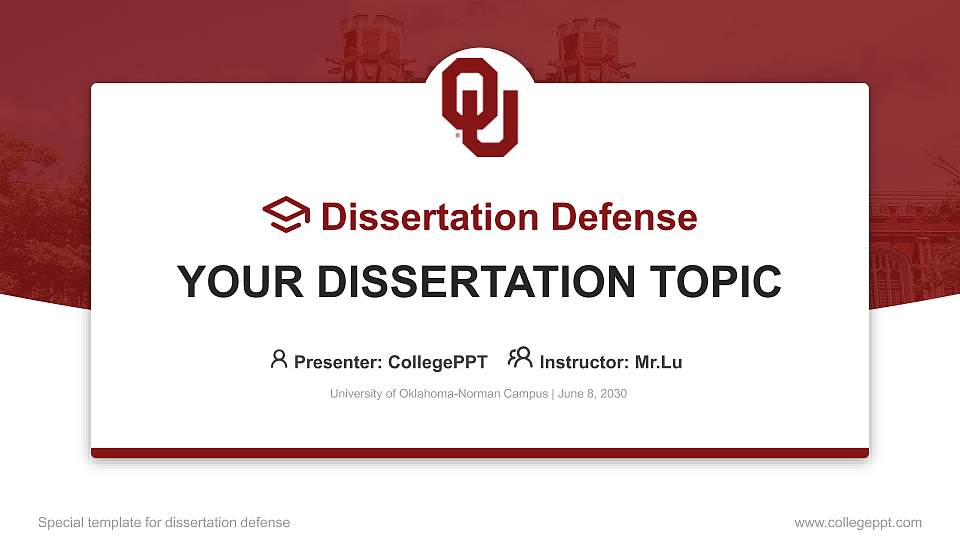 OU

Dissertation Defense

YOUR DISSERTATION TOPIC

Presenter: CollegePPT Instructor: Mr.Lu

University of Oklahoma-Norman Campus | June 8, 2030

Special template for dissertation defense

www.collegeppt.com